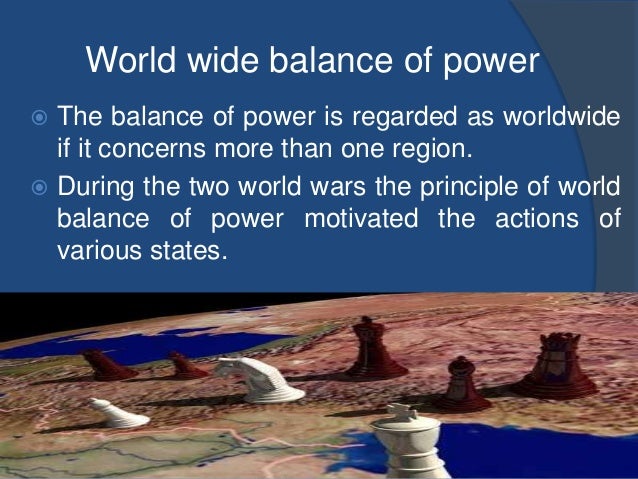 World wide balance of power

The balance of power is regarded as worldwide if it concerns more than one region.

During the two world wars the principle of world balance of power motivated the actions of various states.